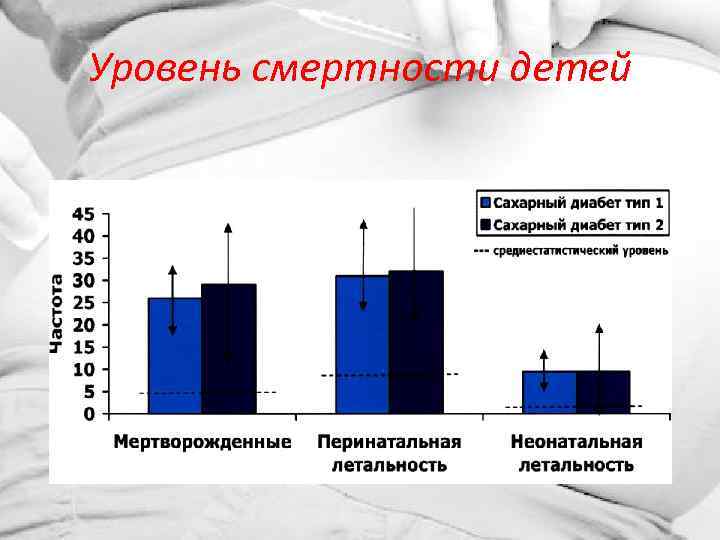 Уровень смертности детей

Сахарный диабет тип 1
Сахарный диабет тип 2
--- среднестатистический уровень

Частота
45
40
35
30
25
20
15
10
5
0

Мертворожденные
Перинатальная летальность
Неонатальная летальность